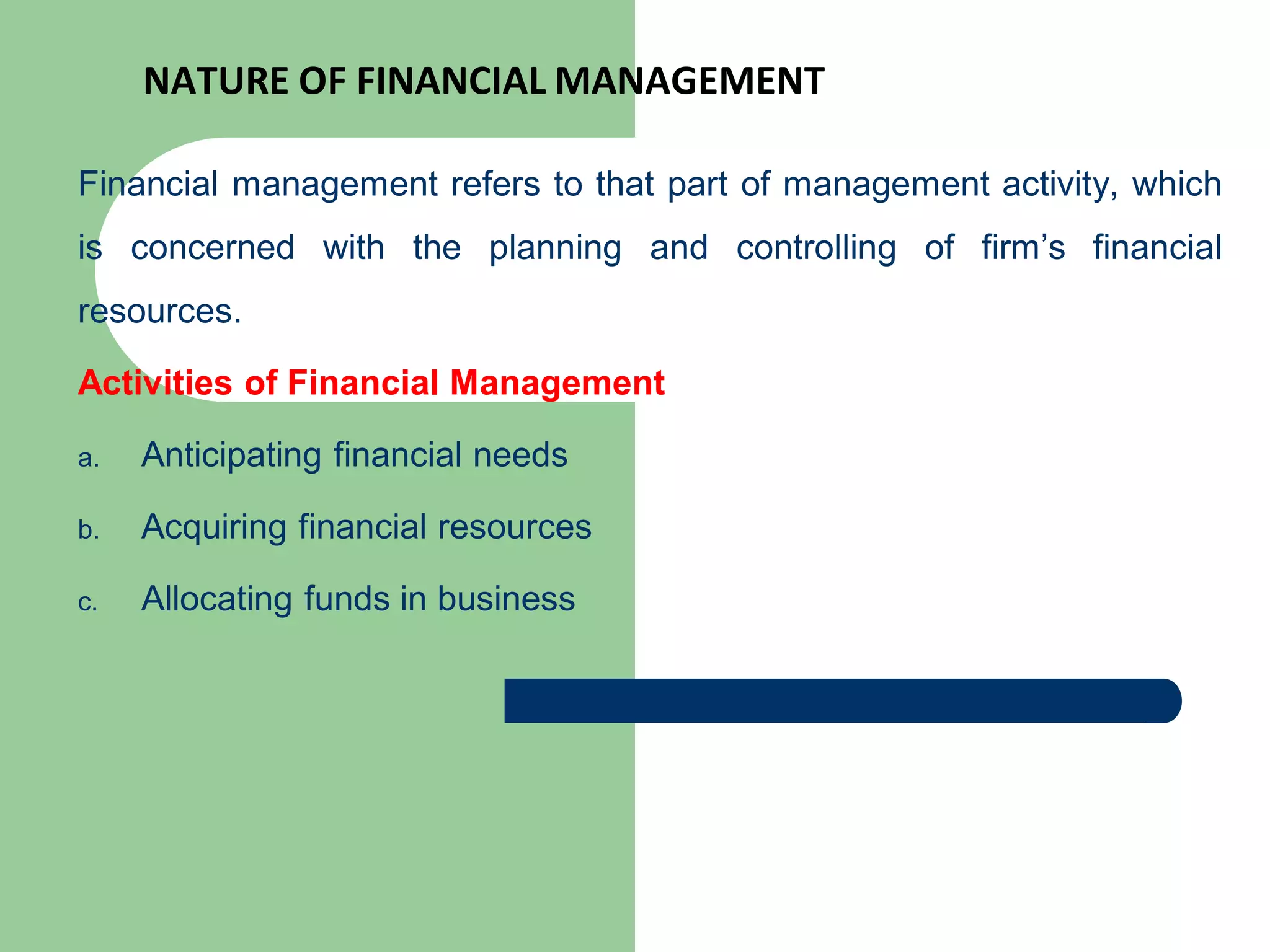 NATURE OF FINANCIAL MANAGEMENT

Financial management refers to that part of management activity, which is concerned with the planning and controlling of firm’s financial resources.

Activities of Financial Management

a. Anticipating financial needs

b. Acquiring financial resources

c. Allocating funds in business